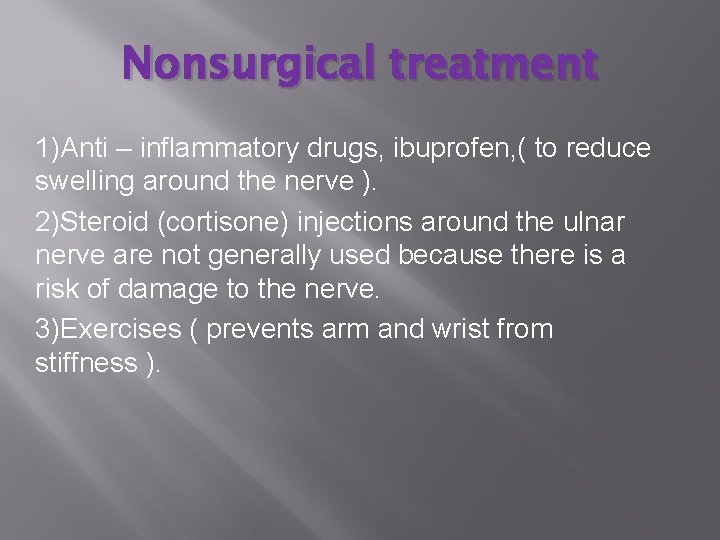 Nonsurgical treatment

1)Anti – inflammatory drugs, ibuprofen,( to reduce swelling around the nerve ).

2)Steroid (cortisone) injections around the ulnar nerve are not generally used because there is a risk of damage to the nerve.

3)Exercises ( prevents arm and wrist from stiffness ).